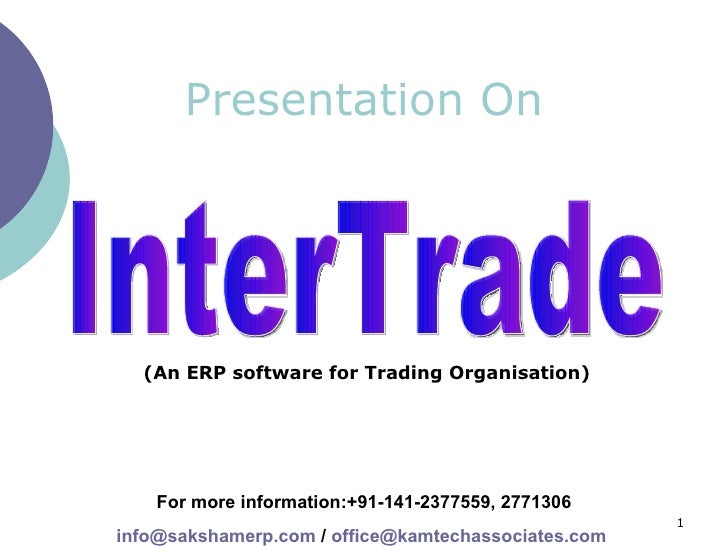 Presentation On

InterTrade

(An ERP software for Trading Organisation)

For more information:+91-141-2377559, 2771306

info@sakshamerp.com / office@kamtechassociates.com

1